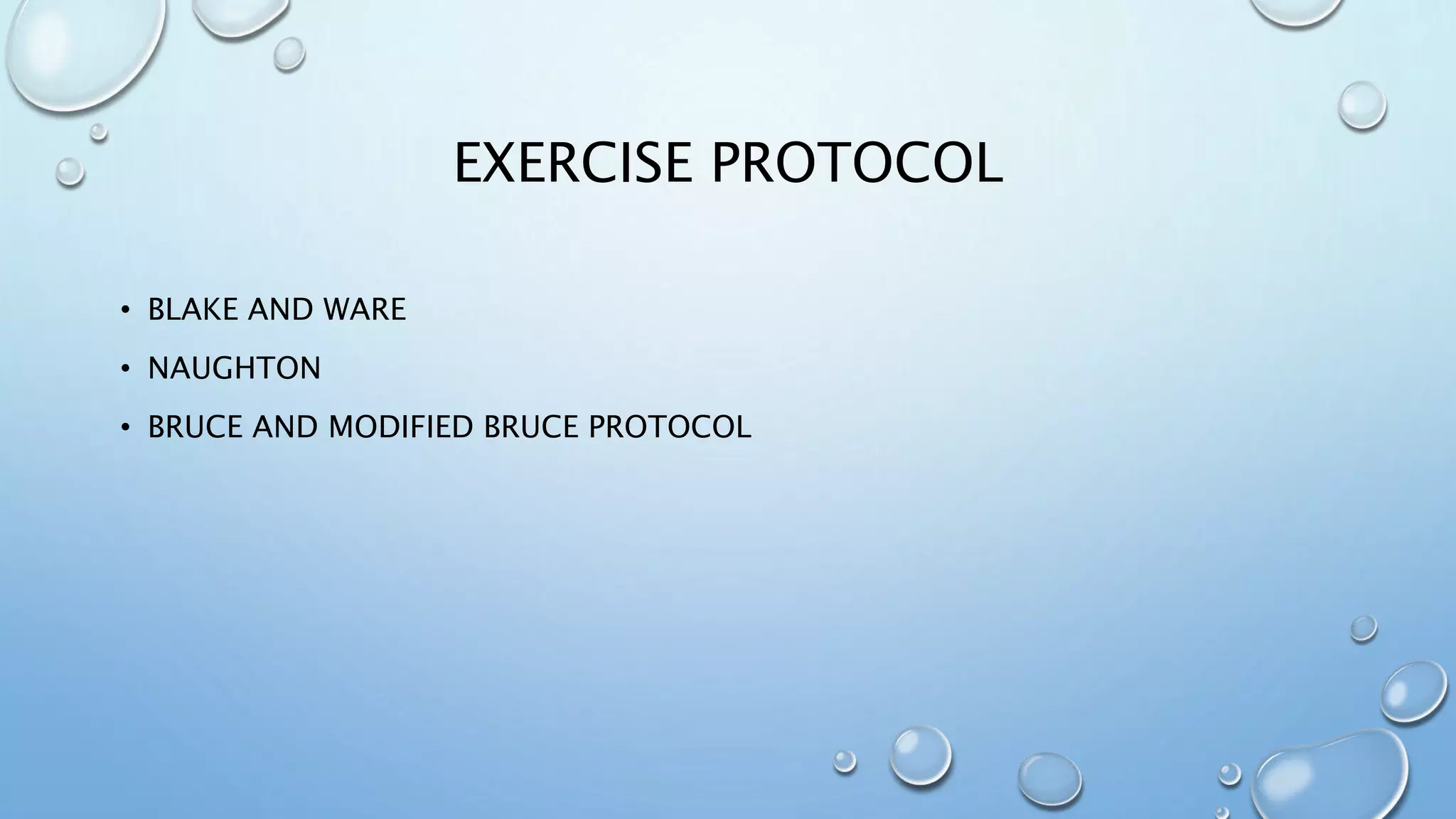 EXERCISE PROTOCOL

• BLAKE AND WARE
• NAUGHTON
• BRUCE AND MODIFIED BRUCE PROTOCOL